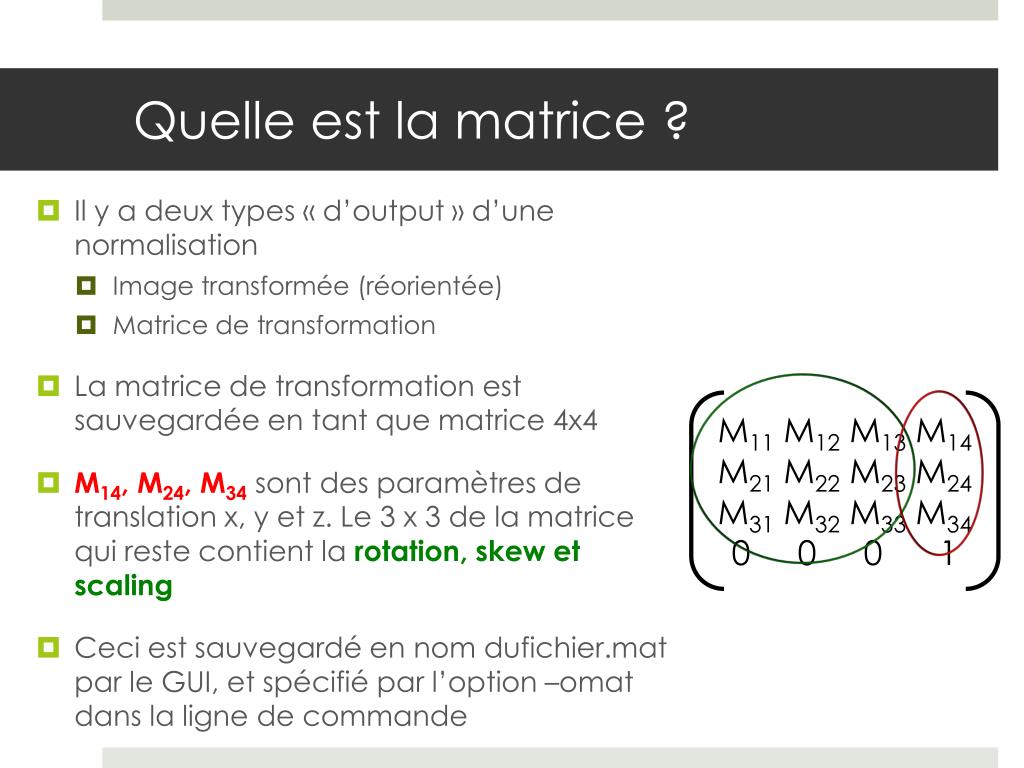 Quelle est la matrice ?

Il y a deux types « d'output » d'une normalisation

Image transformée (réorientée)

Matrice de transformation

La matrice de transformation est sauvegardée en tant que matrice 4x4

$M_{14}$, $M_{24}$, $M_{34}$ sont des paramètres de translation x, y et z. Le 3 x 3 de la matrice qui reste contient la rotation, skew et scaling

Ceci est sauvegardé en nom dufichier.mat par le GUI, et spécifié par l'option –omat dans la ligne de commande

$\begin{pmatrix} M_{11} & M_{12} & M_{13} & M_{14} \\ M_{21} & M_{22} & M_{23} & M_{24} \\ M_{31} & M_{32} & M_{33} & M_{34} \\ 0 & 0 & 0 & 1 \end{pmatrix}$